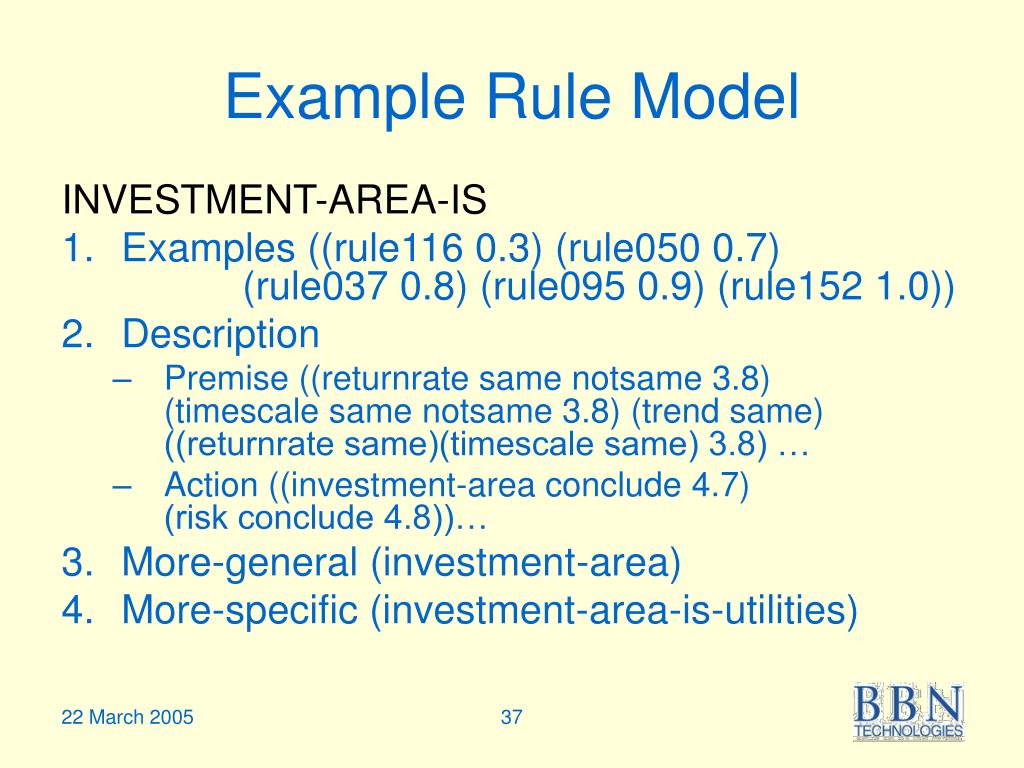 Example Rule Model

INVESTMENT-AREA-IS

1. Examples ((rule116 0.3) (rule050 0.7) (rule037 0.8) (rule095 0.9) (rule152 1.0))
2. Description
– Premise ((returnrate same notsame 3.8) (timescale same notsame 3.8) (trend same) ((returnrate same)(timescale same) 3.8) …
– Action ((investment-area conclude 4.7) (risk conclude 4.8))…
3. More-general (investment-area)
4. More-specific (investment-area-is-utilities)

22 March 2005

37

BBN TECHNOLOGIES